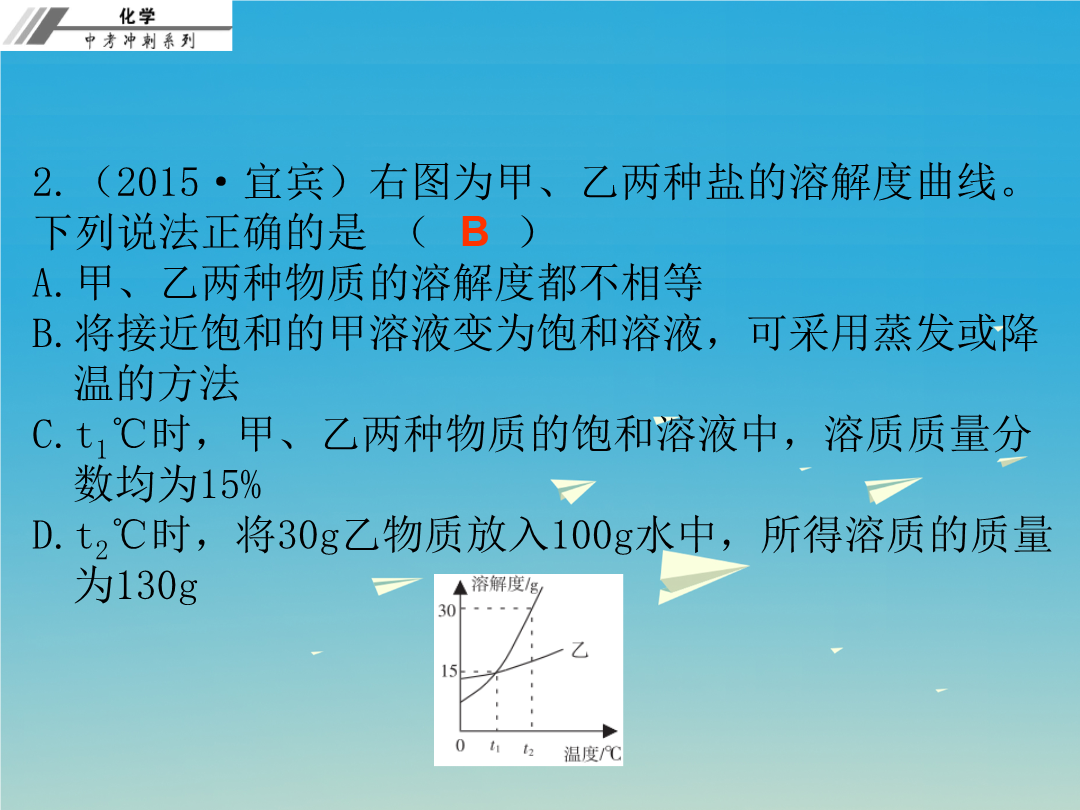 化学
中考冲刺系列

2.（2015·宜宾）右图为甲、乙两种盐的溶解度曲线。下列说法正确的是 （ B ）
A.甲、乙两种物质的溶解度都不相等
B.将接近饱和的甲溶液变为饱和溶液，可采用蒸发或降温的方法
C.$t_1$℃时，甲、乙两种物质的饱和溶液中，溶质质量分数均为15%
D.$t_2$℃时，将30g乙物质放入100g水中，所得溶质的质量为130g

溶解度/g
30
15
乙
0 $t_1$ $t_2$ 温度/℃